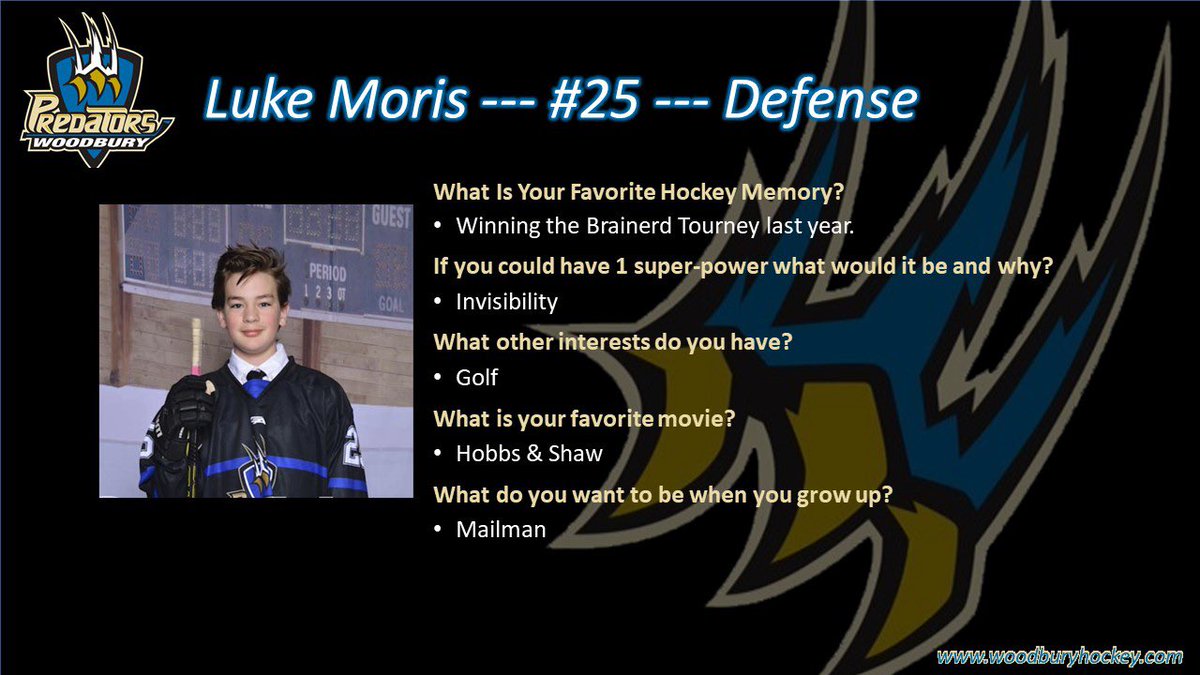 PREDATORS
WOODBURY

Luke Moris --- #25 --- Defense

GUEST
PERIOD
1 2 3 OT
GOAL

What Is Your Favorite Hockey Memory?
• Winning the Brainerd Tourney last year.

If you could have 1 super-power what would it be and why?
• Invisibility

What other interests do you have?
• Golf

What is your favorite movie?
• Hobbs & Shaw

What do you want to be when you grow up?
• Mailman

www.woodburyhockey.com